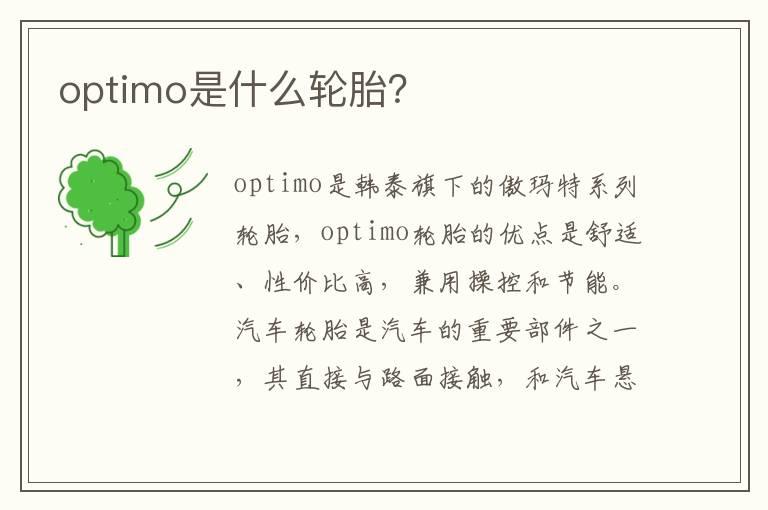 optimo是什么轮胎?

optimo是韩泰旗下的傲玛特系列轮胎，optimo轮胎的优点是舒适、性价比高，兼用操控和节能。汽车轮胎是汽车的重要部件之一，其直接与路面接触，和汽车悬